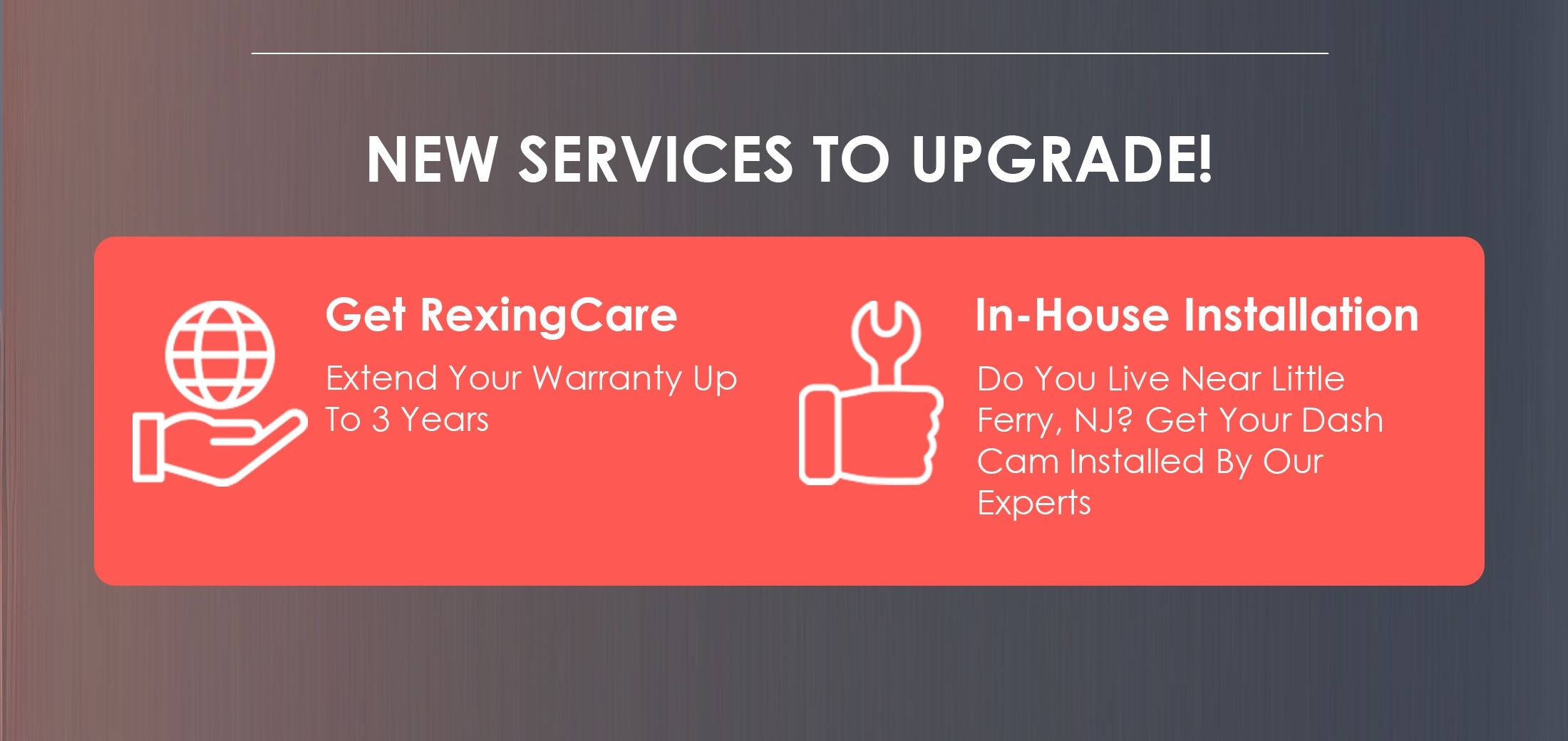 NEW SERVICES TO UPGRADE!

Get RexingCare

Extend Your Warranty Up To 3 Years

In-House Installation

Do You Live Near Little Ferry, NJ? Get Your Dash Cam Installed By Our Experts